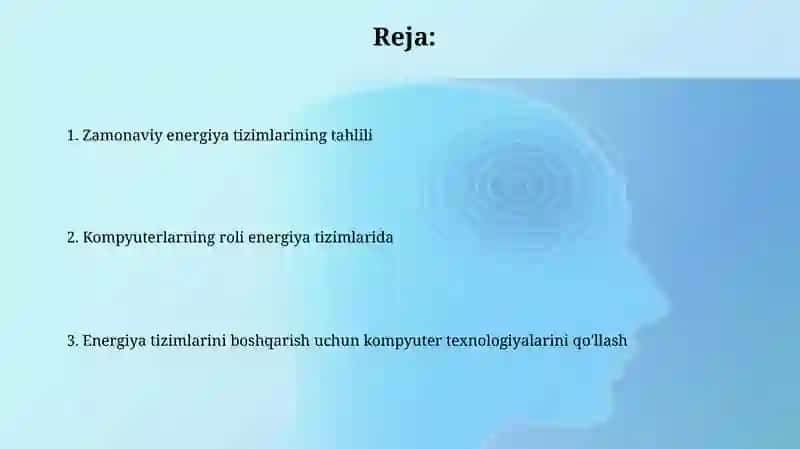 Reja:

1. Zamonaviy energiya tizimlarining tahlili

2. Kompyuterlarning roli energiya tizimlarida

3. Energiya tizimlarini boshqarish uchun kompyuter texnologiyalarini qo'llash